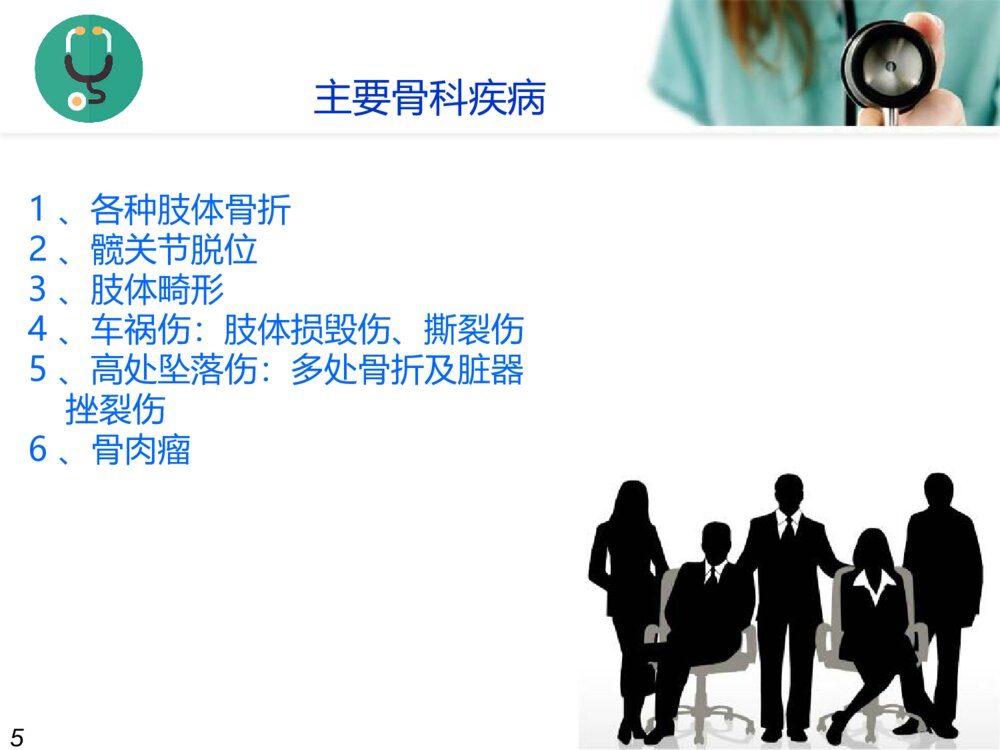 主要骨科疾病

1 、各种肢体骨折
2 、髋关节脱位
3 、肢体畸形
4 、车祸伤：肢体损毁伤、撕裂伤
5 、高处坠落伤：多处骨折及脏器挫裂伤
6 、骨肉瘤

5